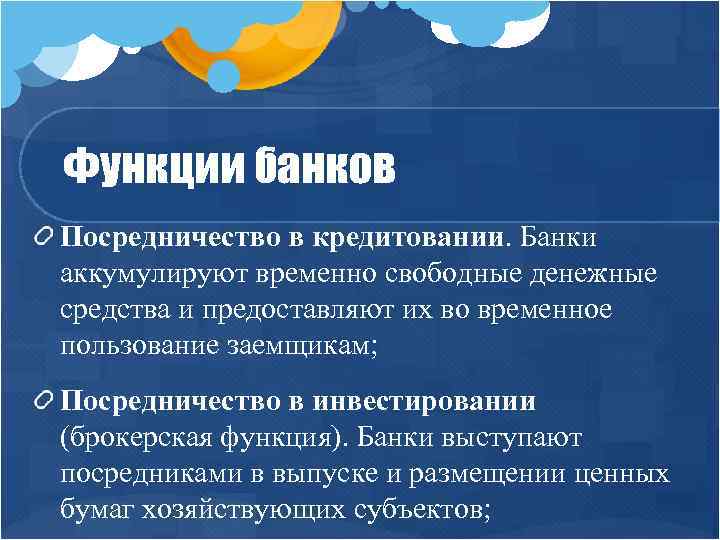 Функции банков

Посредничество в кредитовании. Банки аккумулируют временно свободные денежные средства и предоставляют их во временное пользование заемщикам;

Посредничество в инвестировании (брокерская функция). Банки выступают посредниками в выпуске и размещении ценных бумаг хозяйствующих субъектов;